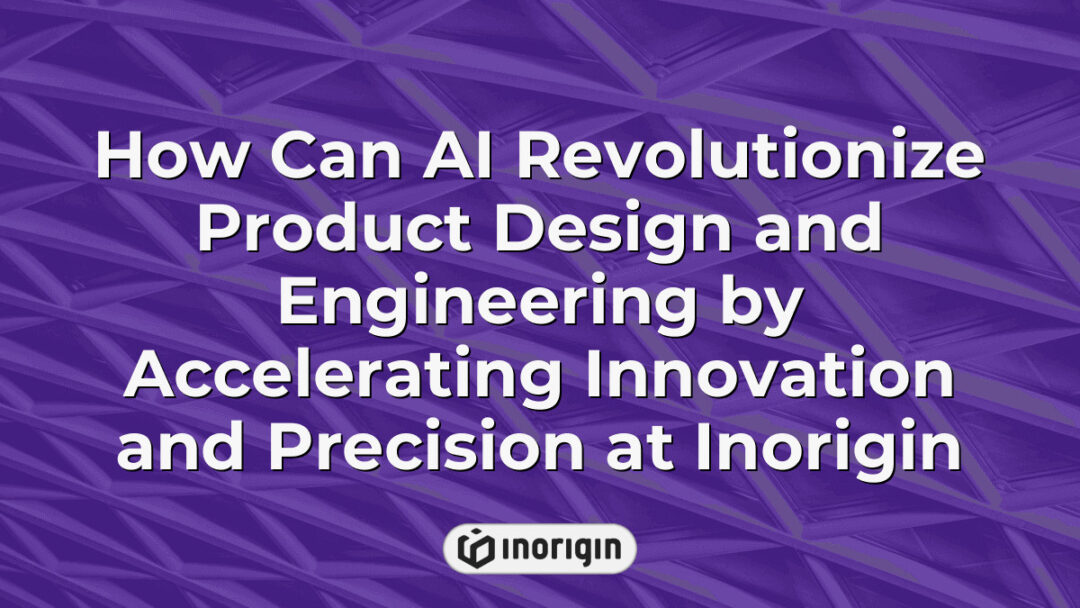 How Can AI Revolutionize Product Design and Engineering by Accelerating Innovation and Precision at Inorigin

inorigin